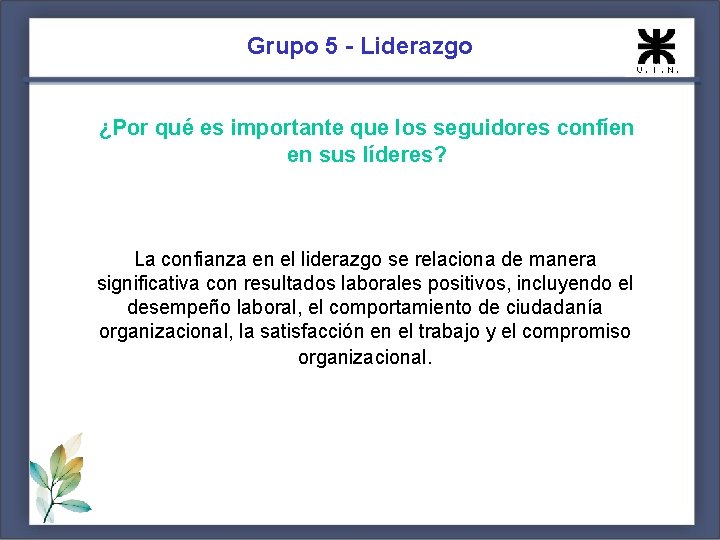 Grupo 5 - Liderazgo

U.T.N.

¿Por qué es importante que los seguidores confíen en sus líderes?

La confianza en el liderazgo se relaciona de manera significativa con resultados laborales positivos, incluyendo el desempeño laboral, el comportamiento de ciudadanía organizacional, la satisfacción en el trabajo y el compromiso organizacional.